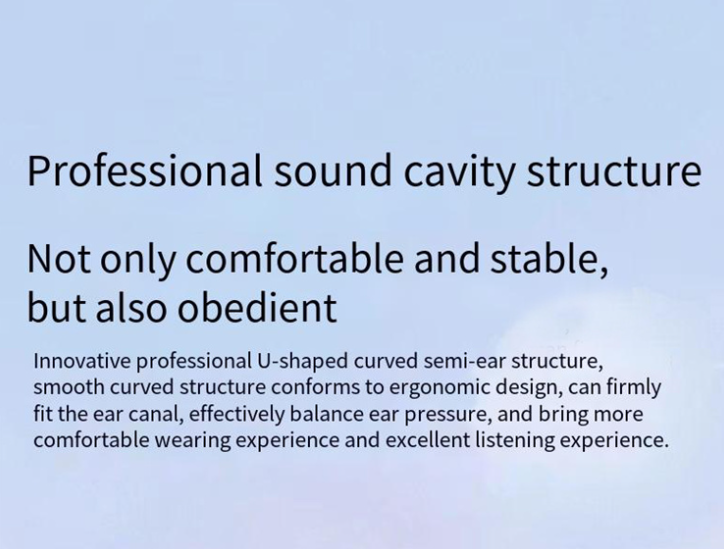 Professional sound cavity structure

Not only comfortable and stable, but also obedient

Innovative professional U-shaped curved semi-ear structure, smooth curved structure conforms to ergonomic design, can firmly fit the ear canal, effectively balance ear pressure, and bring more comfortable wearing experience and excellent listening experience.